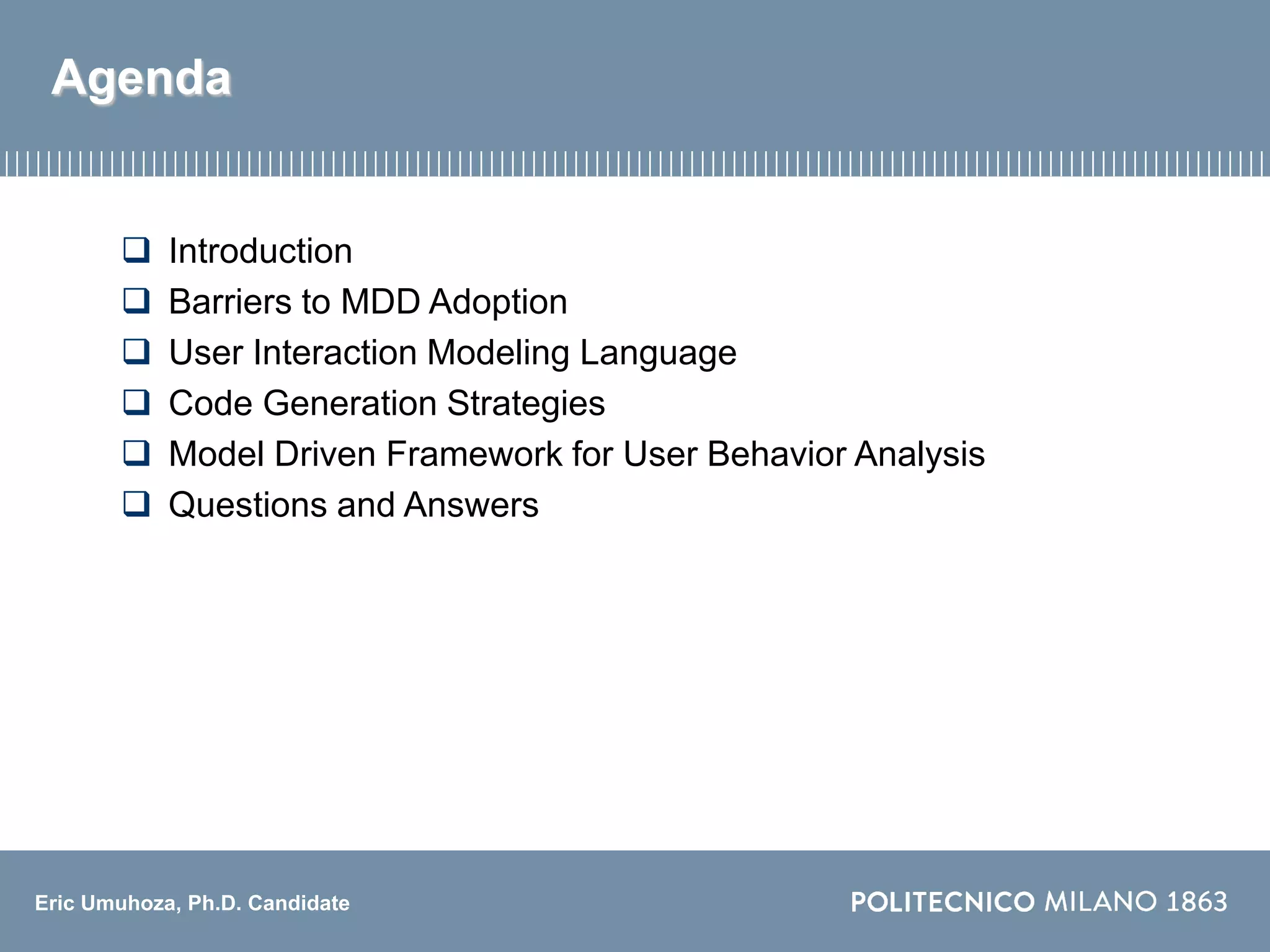 Agenda

❑ Introduction
❑ Barriers to MDD Adoption
❑ User Interaction Modeling Language
❑ Code Generation Strategies
❑ Model Driven Framework for User Behavior Analysis
❑ Questions and Answers

Eric Umuhoza, Ph.D. Candidate

POLITECNICO MILANO 1863